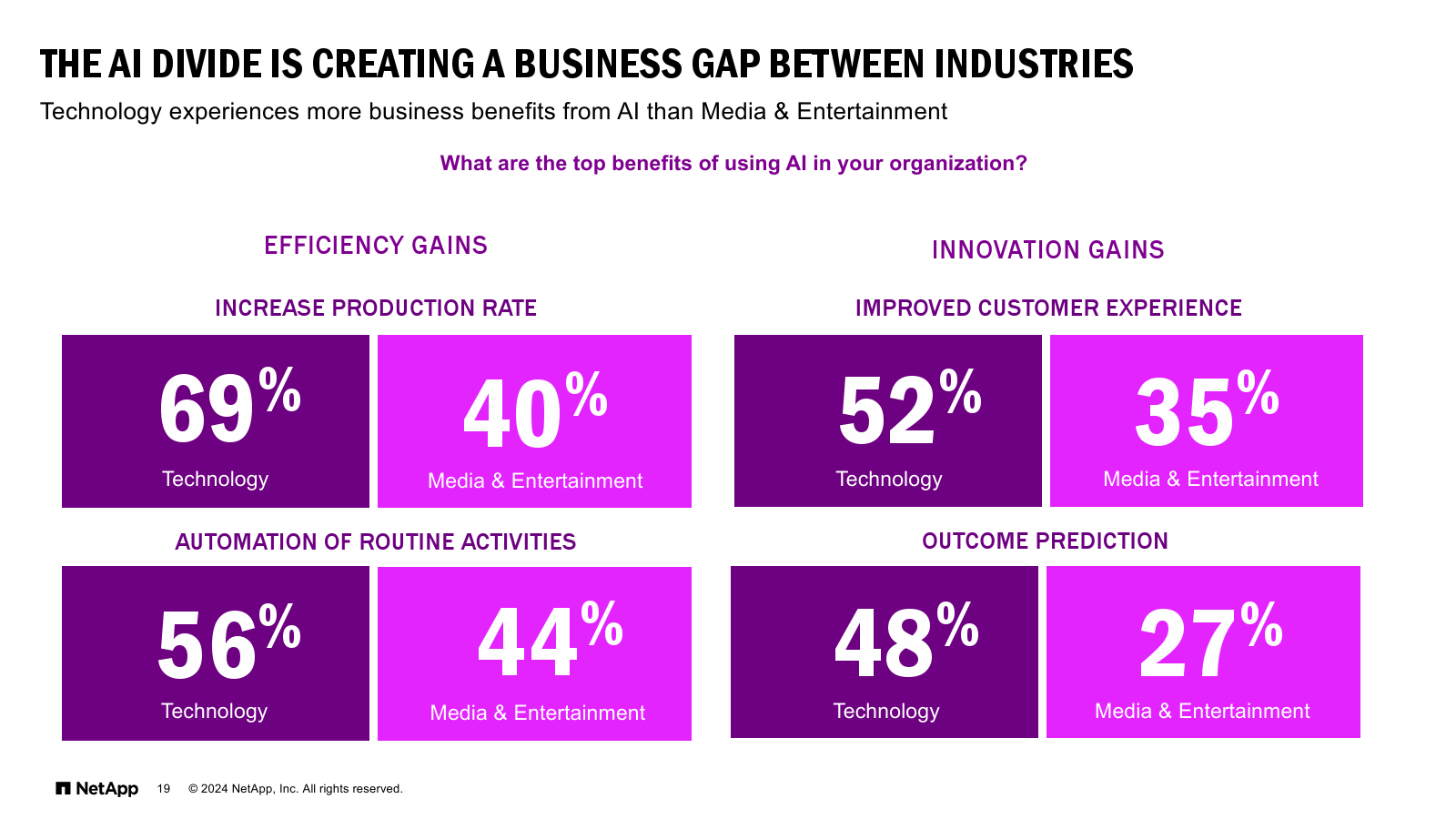 THE AI DIVIDE IS CREATING A BUSINESS GAP BETWEEN INDUSTRIES

Technology experiences more business benefits from AI than Media & Entertainment

What are the top benefits of using AI in your organization?

EFFICIENCY GAINS

INCREASE PRODUCTION RATE

69%
Technology

40%
Media & Entertainment

AUTOMATION OF ROUTINE ACTIVITIES

56%
Technology

44%
Media & Entertainment

INNOVATION GAINS

IMPROVED CUSTOMER EXPERIENCE

52%
Technology

35%
Media & Entertainment

OUTCOME PREDICTION

48%
Technology

27%
Media & Entertainment

NetApp 19 © 2024 NetApp, Inc. All rights reserved.